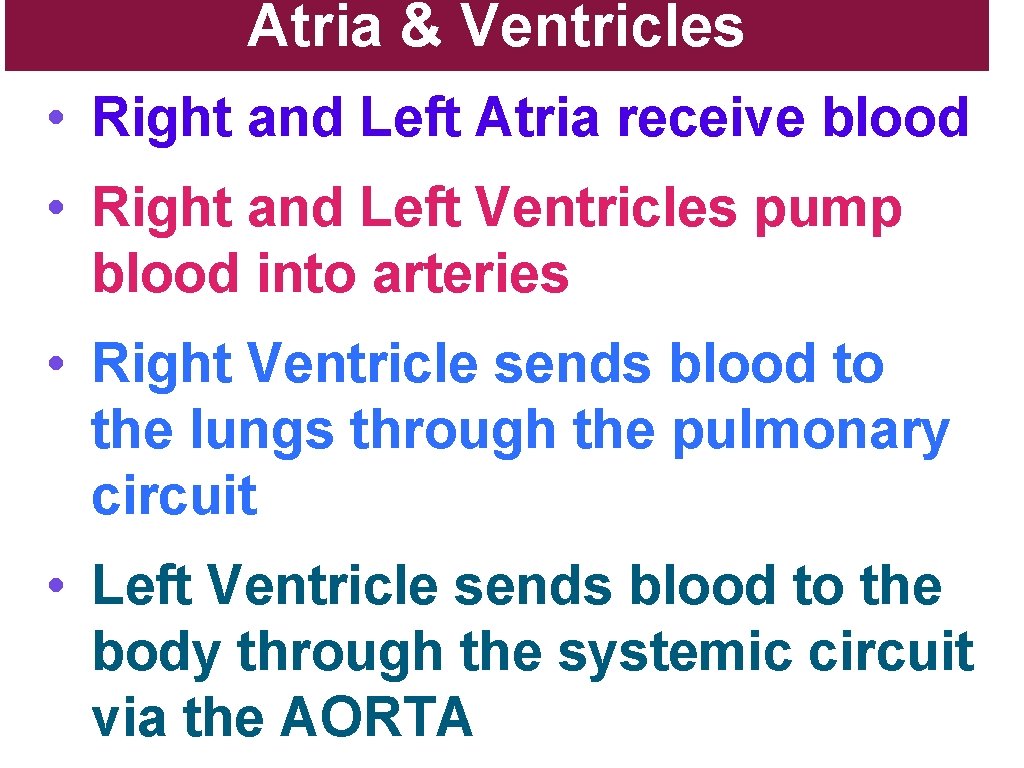 Atria & Ventricles

• Right and Left Atria receive blood

• Right and Left Ventricles pump blood into arteries

• Right Ventricle sends blood to the lungs through the pulmonary circuit

• Left Ventricle sends blood to the body through the systemic circuit via the AORTA